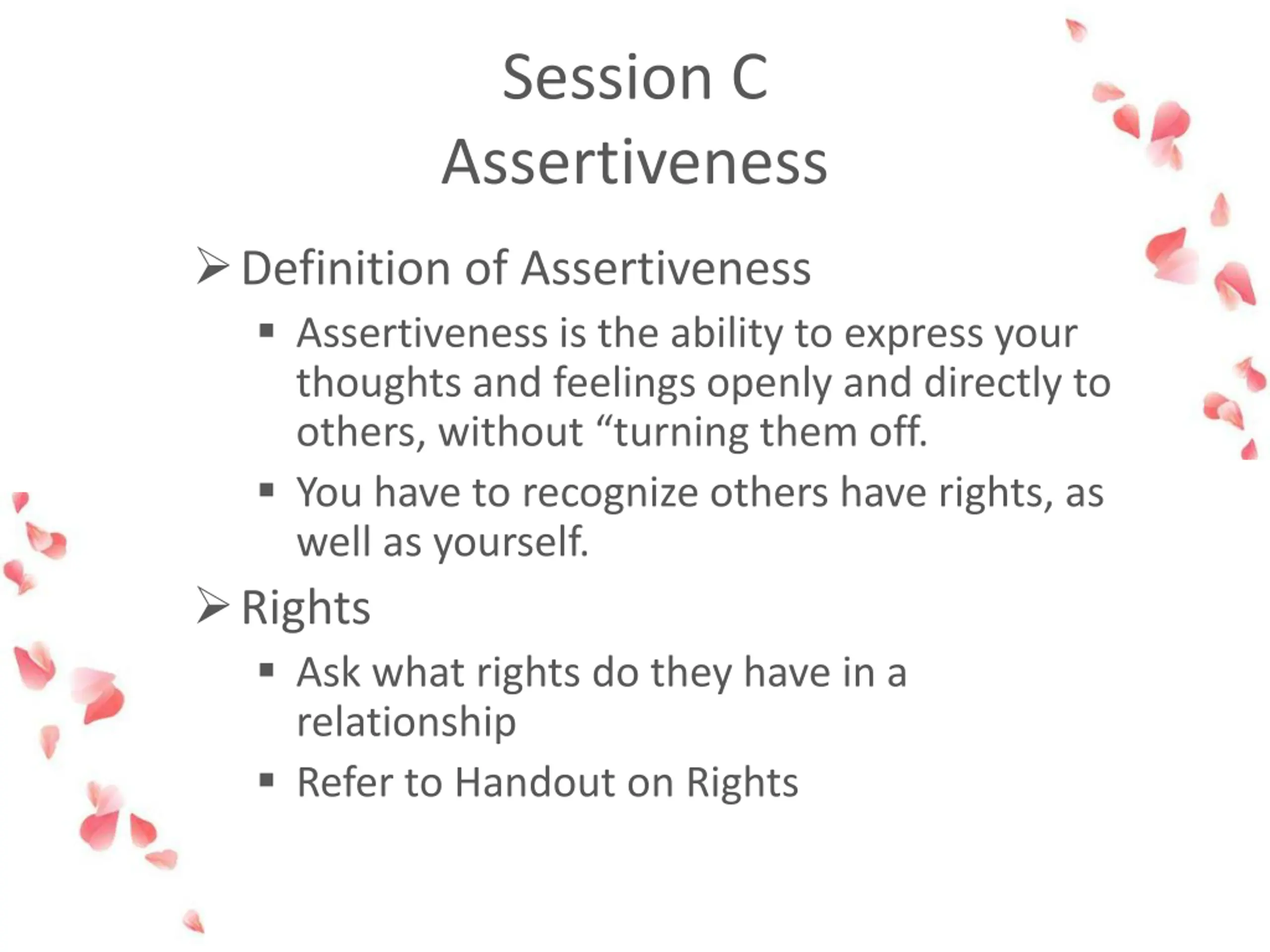 Session C
Assertiveness

➢ Definition of Assertiveness

▪ Assertiveness is the ability to express your thoughts and feelings openly and directly to others, without “turning them off.

▪ You have to recognize others have rights, as well as yourself.

➢ Rights

▪ Ask what rights do they have in a relationship

▪ Refer to Handout on Rights